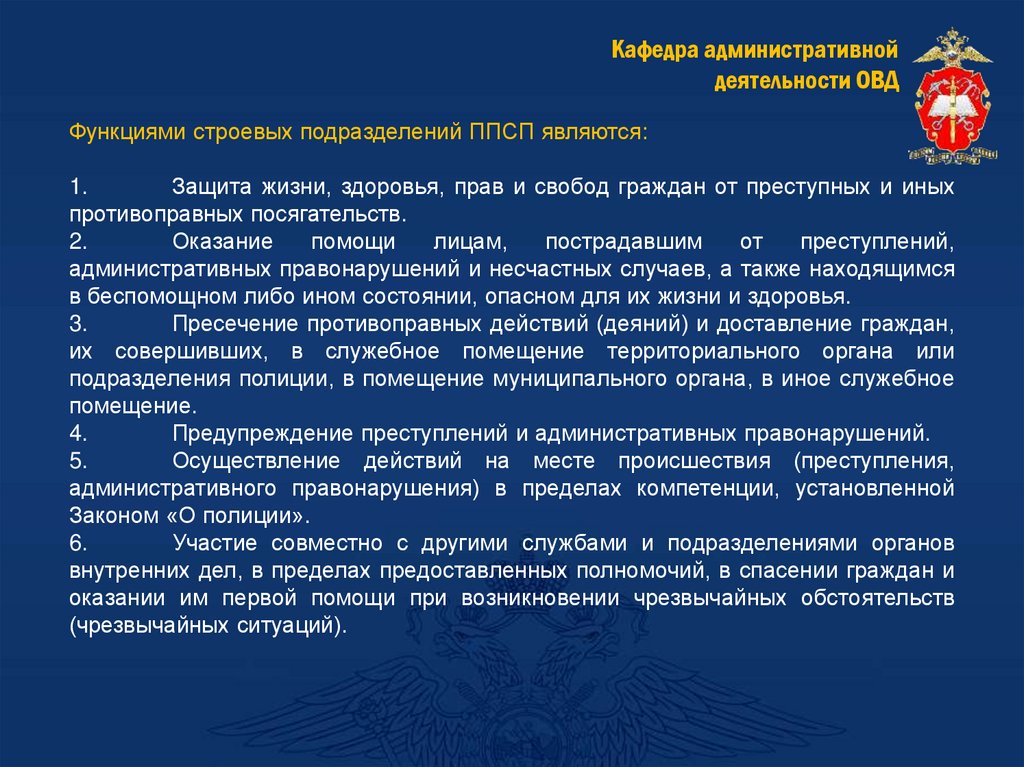 Кафедра административной деятельности ОВД

Функциями строевых подразделений ППСП являются:

1. Защита жизни, здоровья, прав и свобод граждан от преступных и иных противоправных посягательств.
2. Оказание помощи лицам, пострадавшим от преступлений, административных правонарушений и несчастных случаев, а также находящимся в беспомощном либо ином состоянии, опасном для их жизни и здоровья.
3. Пресечение противоправных действий (деяний) и доставление граждан, их совершивших, в служебное помещение территориального органа или подразделения полиции, в помещение муниципального органа, в иное служебное помещение.
4. Предупреждение преступлений и административных правонарушений.
5. Осуществление действий на месте происшествия (преступления, административного правонарушения) в пределах компетенции, установленной Законом «О полиции».
6. Участие совместно с другими службами и подразделениями органов внутренних дел, в пределах предоставленных полномочий, в спасении граждан и оказании им первой помощи при возникновении чрезвычайных обстоятельств (чрезвычайных ситуаций).